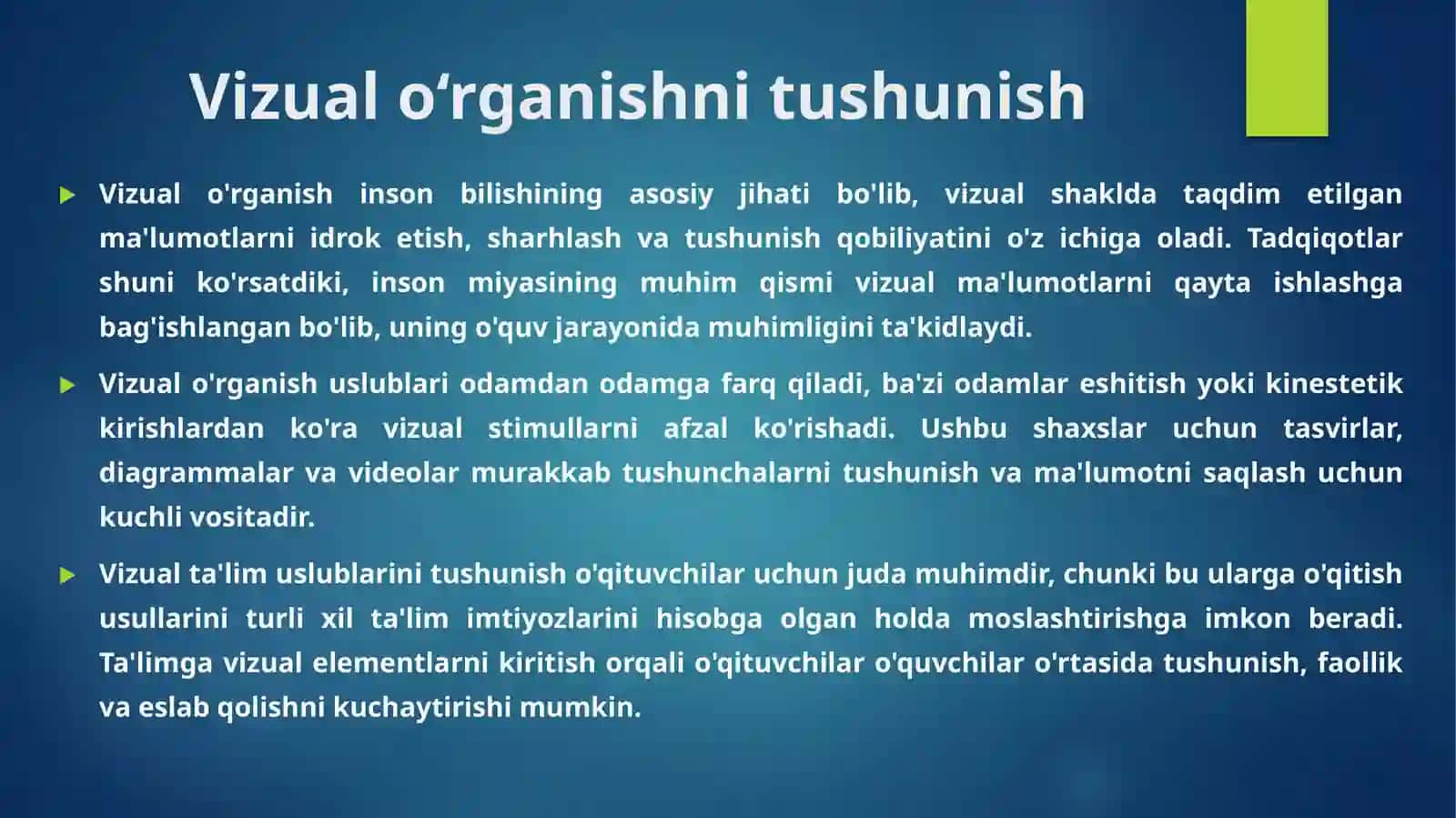 Vizual o‘rganishni tushunish

Vizual o'rganish inson bilishining asosiy jihati bo'lib, vizual shaklda taqdim etilgan ma'lumotlarni idrok etish, sharhlash va tushunish qobiliyatini o'z ichiga oladi. Tadqiqotlar shuni ko'rsatdiki, inson miyasining muhim qismi vizual ma'lumotlarni qayta ishlashga bag'ishlangan bo'lib, uning o'quv jarayonida muhimligini ta'kidlaydi.

Vizual o'rganish uslublari odamdan odamga farq qiladi, ba'zi odamlar eshitish yoki kinestetik kirishlardan ko'ra vizual stimullarni afzal ko'rishadi. Ushbu shaxslar uchun tasvirlar, diagrammalar va videolar murakkab tushunchalarni tushunish va ma'lumotni saqlash uchun kuchli vositadir.

Vizual ta'lim uslublarini tushunish o'qituvchilar uchun juda muhimdir, chunki bu ularga o'qitish usullarini turli xil ta'lim imtiyozlarini hisobga olgan holda moslashtirishga imkon beradi. Ta'limga vizual elementlarni kiritish orqali o'qituvchilar o'quvchilar o'rtasida tushunish, faollik va eslab qolishni kuchaytirishi mumkin.